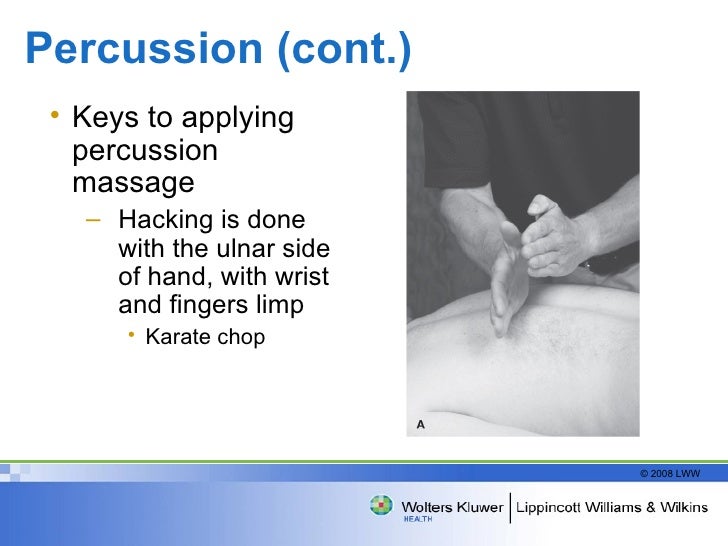 Percussion (cont.)

• Keys to applying percussion massage
– Hacking is done with the ulnar side of hand, with wrist and fingers limp
• Karate chop

A

© 2008 LWW

Wolters Kluwer HEALTH | Lippincott Williams & Wilkins